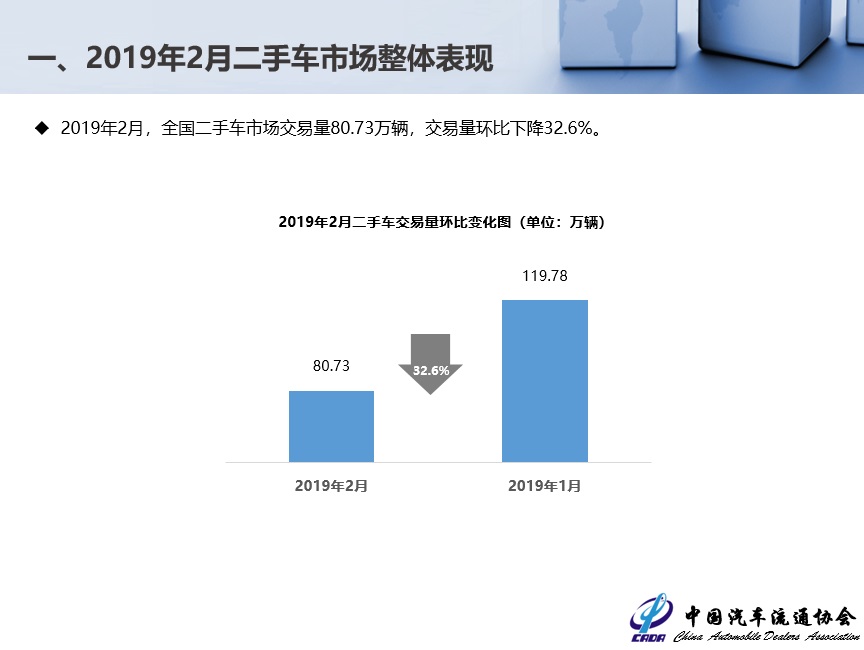 一、2019年2月二手车市场整体表现

◆ 2019年2月，全国二手车市场交易量80.73万辆，交易量环比下降32.6%。

2019年2月二手车交易量环比变化图（单位：万辆）

80.73

32.6%

119.78

2019年2月

2019年1月

CADA

中国汽车流通协会

China Automobile Dealers Association